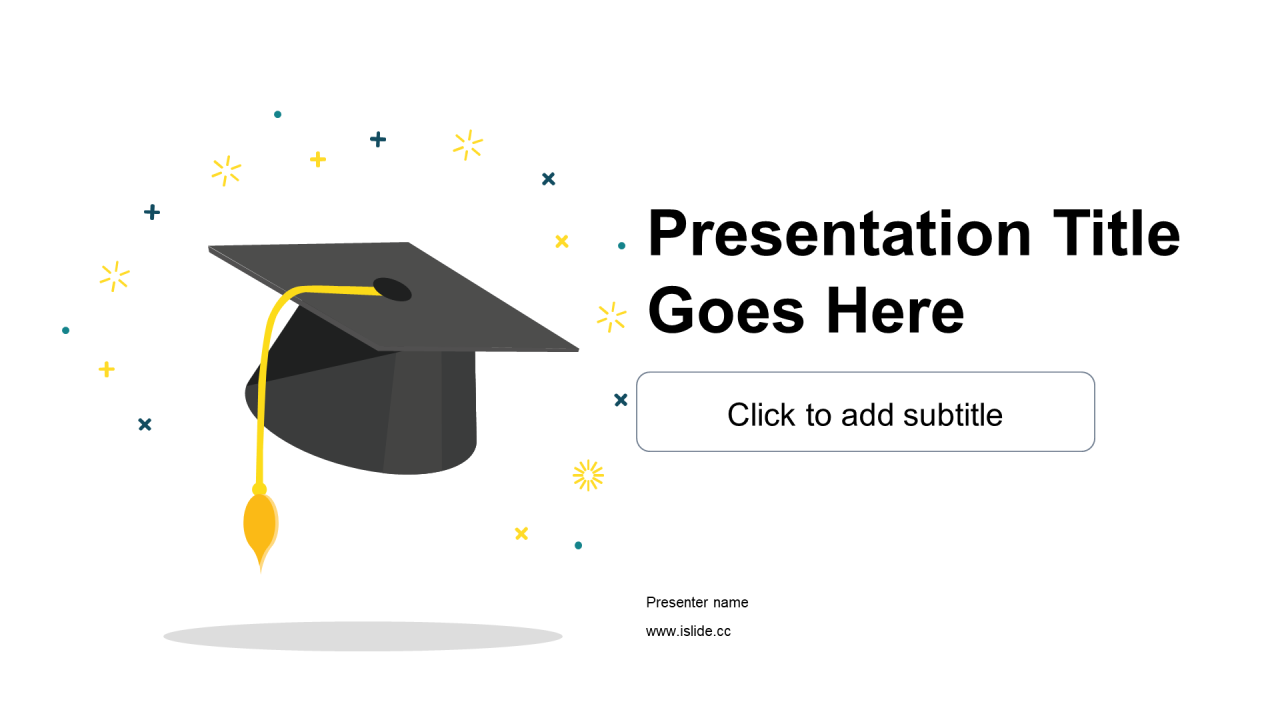 Presentation Title Goes Here

Click to add subtitle

Presenter name

www.islide.cc